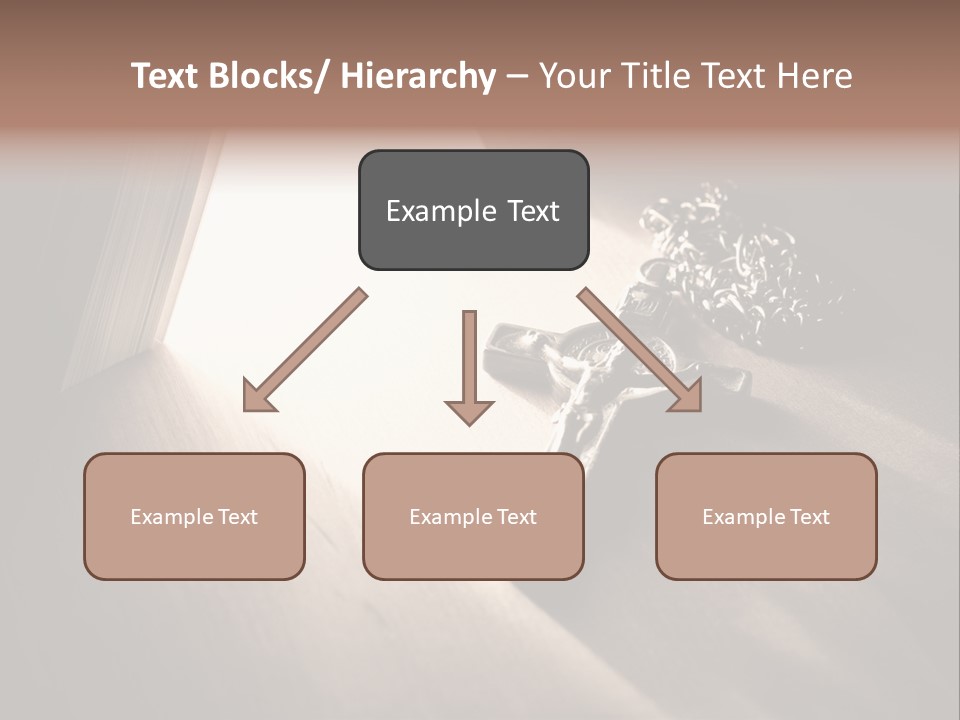 Text Blocks/ Hierarchy – Your Title Text Here

Example Text

Example Text

Example Text

Example Text